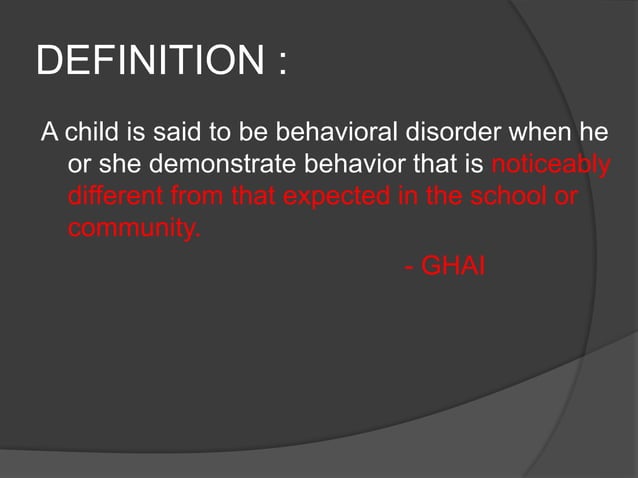 DEFINITION :

A child is said to be behavioral disorder when he or she demonstrate behavior that is noticeably different from that expected in the school or community.

- GHAI